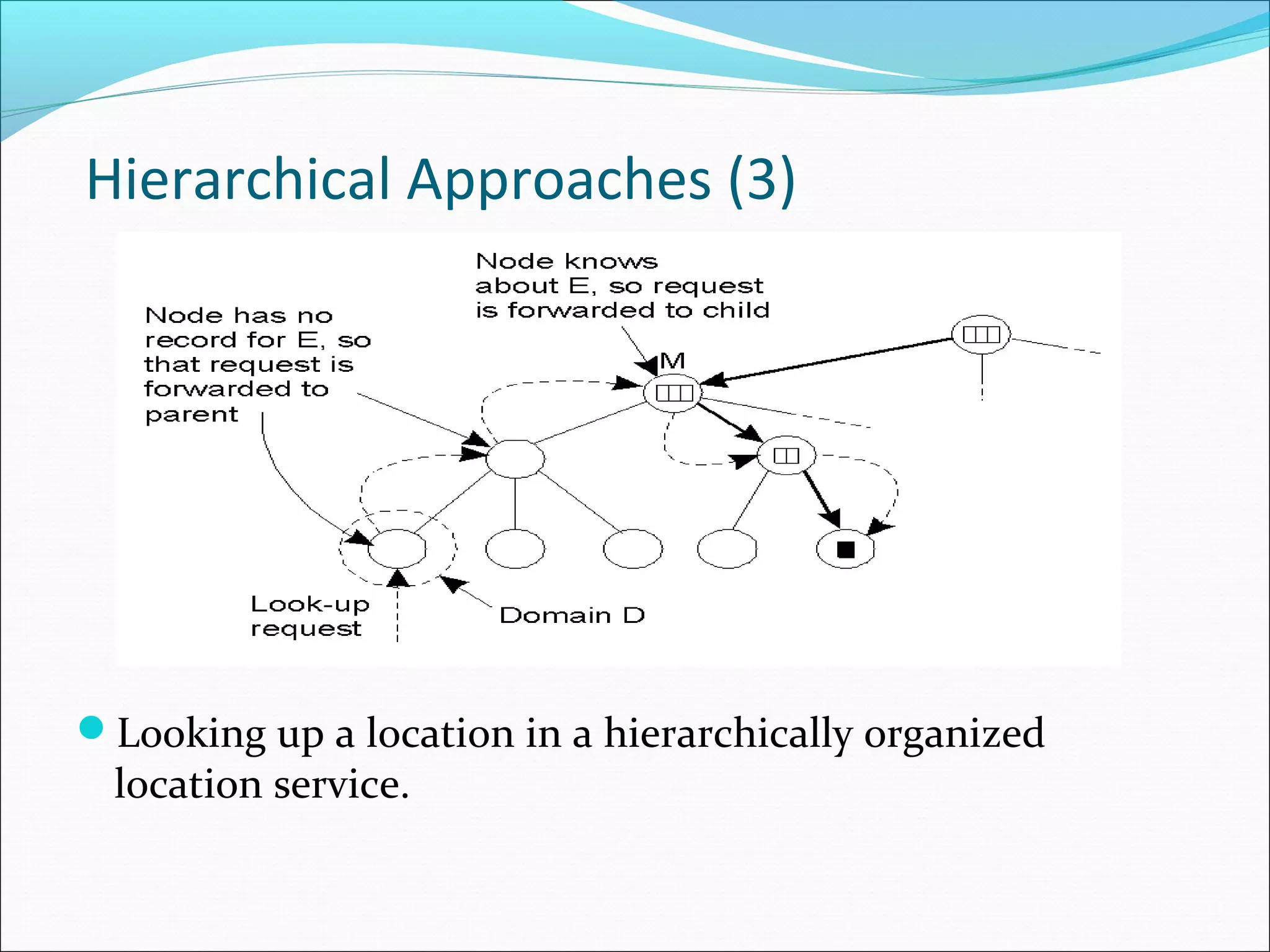 Hierarchical Approaches (3)

Node knows about E, so request is forwarded to child

Node has no record for E, so that request is forwarded to parent

M

Look-up request

Domain D

Looking up a location in a hierarchically organized location service.